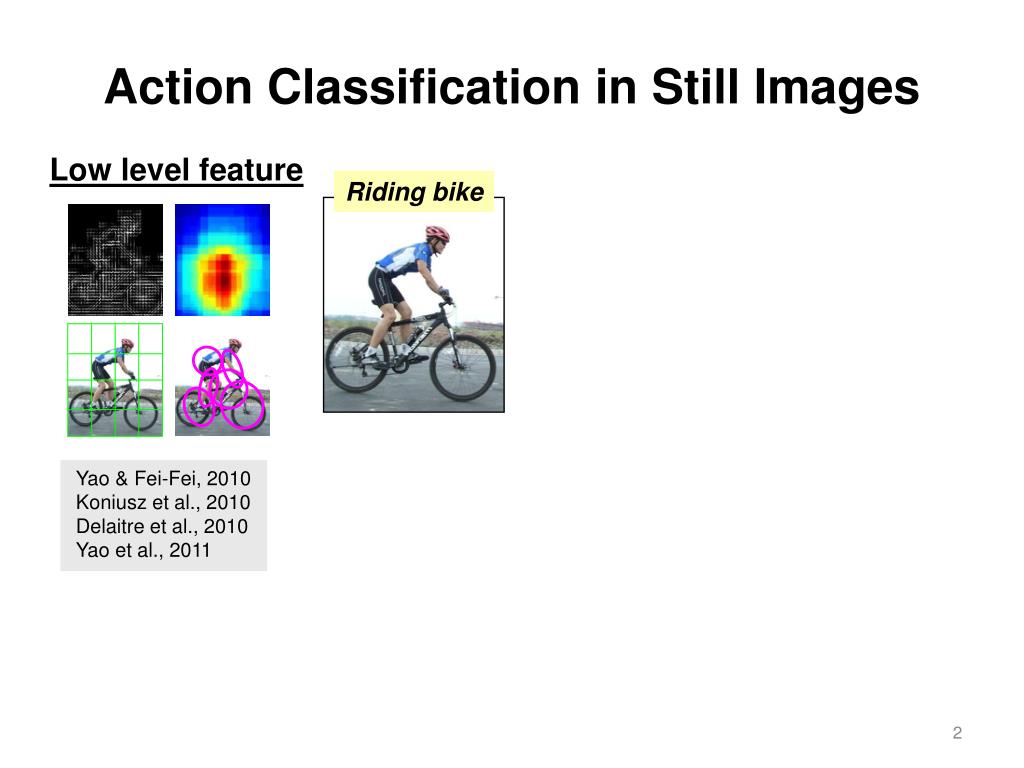 Action Classification in Still Images

Low level feature

Riding bike

Yao & Fei-Fei, 2010
Koniusz et al., 2010
Delaitre et al., 2010
Yao et al., 2011

2